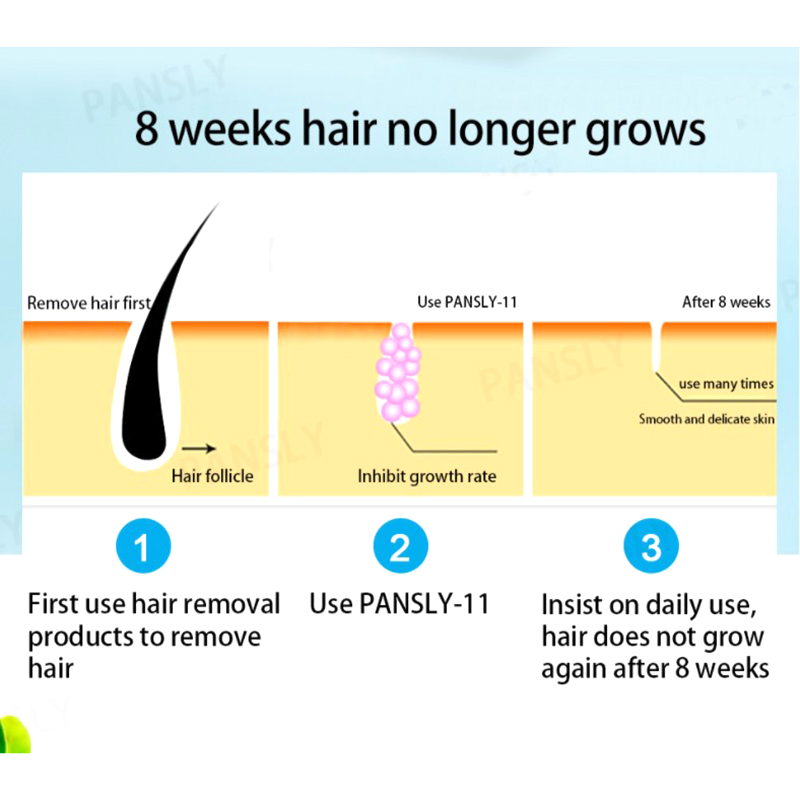 PANSLY

8 weeks hair no longer grows

Remove hair first

Hair follicle

Use PANSLY-11

Inhibit growth rate

After 8 weeks

use many times

Smooth and delicate skin

PANSLY

PANSLY

1

First use hair removal products to remove hair

2

Use PANSLY-11

3

Insist on daily use, hair does not grow again after 8 weeks